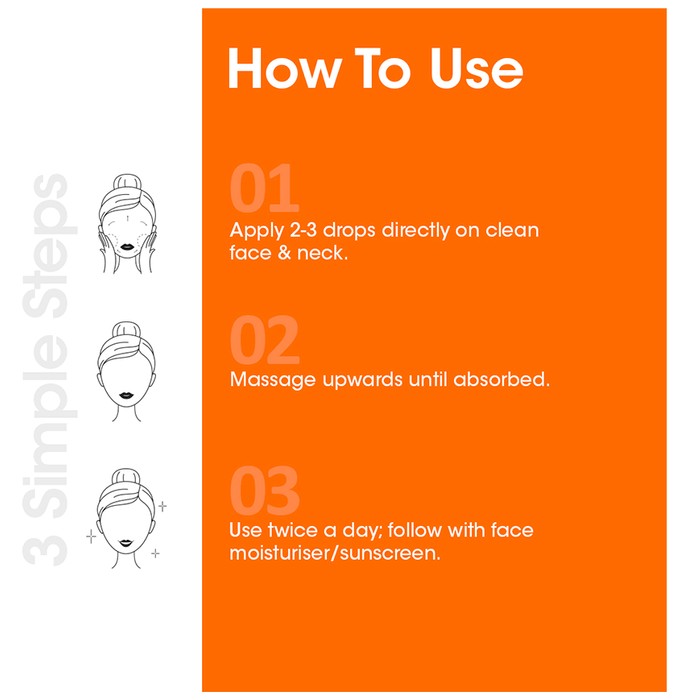 3 Simple Steps

How To Use

01
Apply 2-3 drops directly on clean face & neck.

02
Massage upwards until absorbed.

03
Use twice a day; follow with face moisturiser/sunscreen.